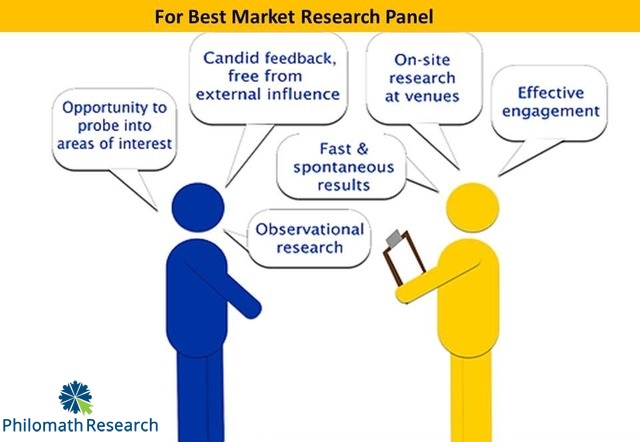 For Best Market Research Panel

Opportunity to probe into areas of interest

Candid feedback, free from external influence

On-site research at venues

Effective engagement

Fast & spontaneous results

Observational research

Philomath Research